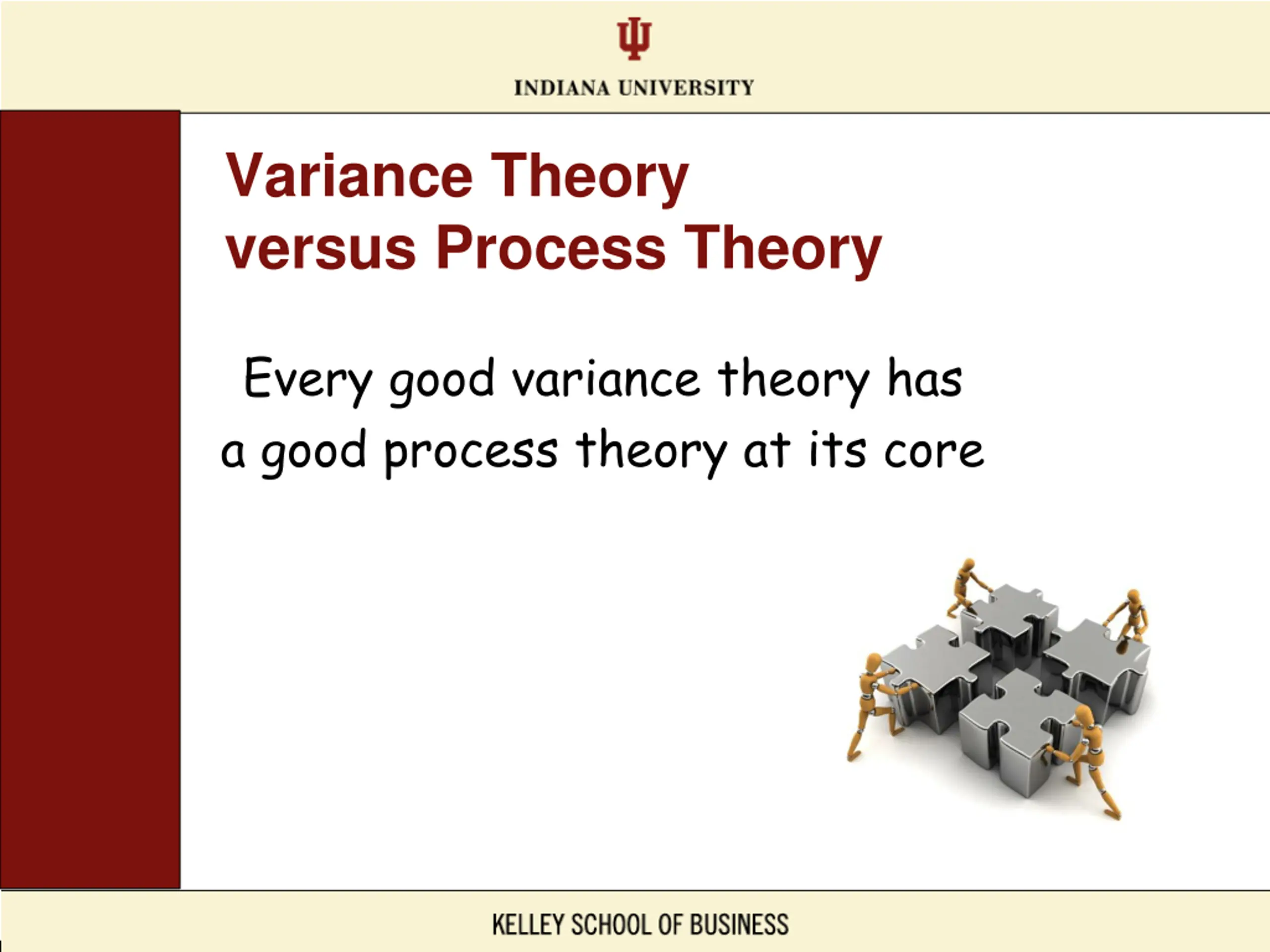 INDIANA UNIVERSITY

Variance Theory versus Process Theory

Every good variance theory has a good process theory at its core

KELLEY SCHOOL OF BUSINESS